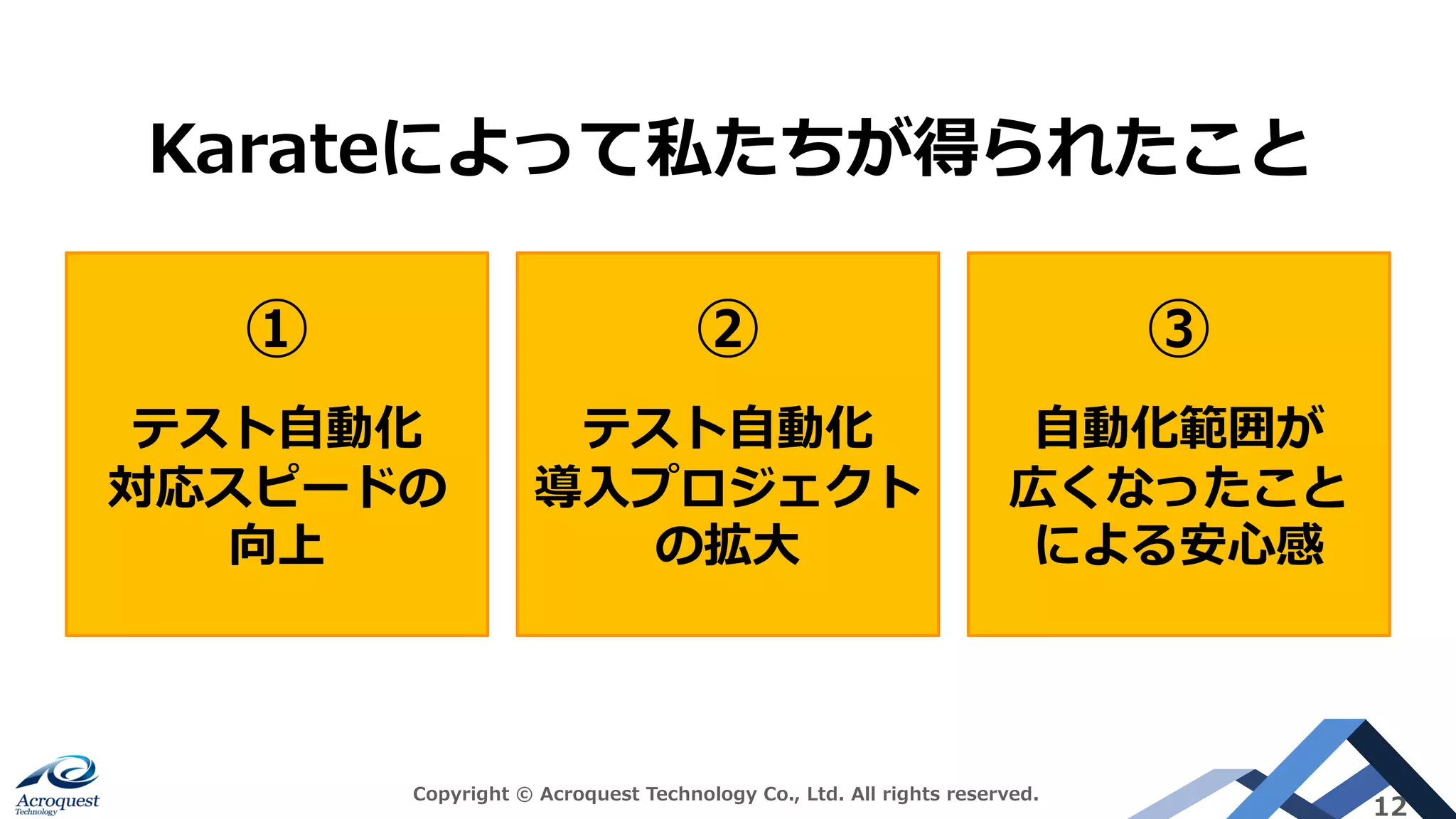 Karateによって私たちが得られたこと

①

テスト自動化対応スピードの向上

②

テスト自動化導入プロジェクトの拡大

③

自動化範囲が広くなったことによる安心感

Acroquest Technology

Copyright © Acroquest Technology Co., Ltd. All rights reserved.

12